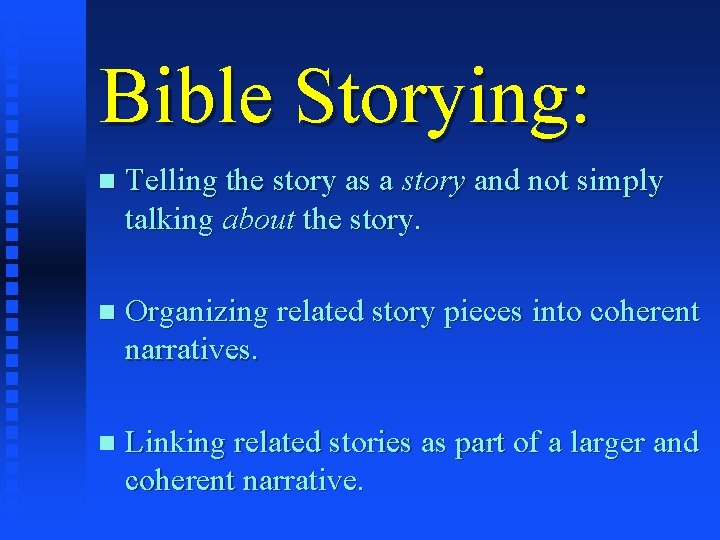 Bible Storying:

Telling the story as a story and not simply talking about the story.

Organizing related story pieces into coherent narratives.

Linking related stories as part of a larger and coherent narrative.